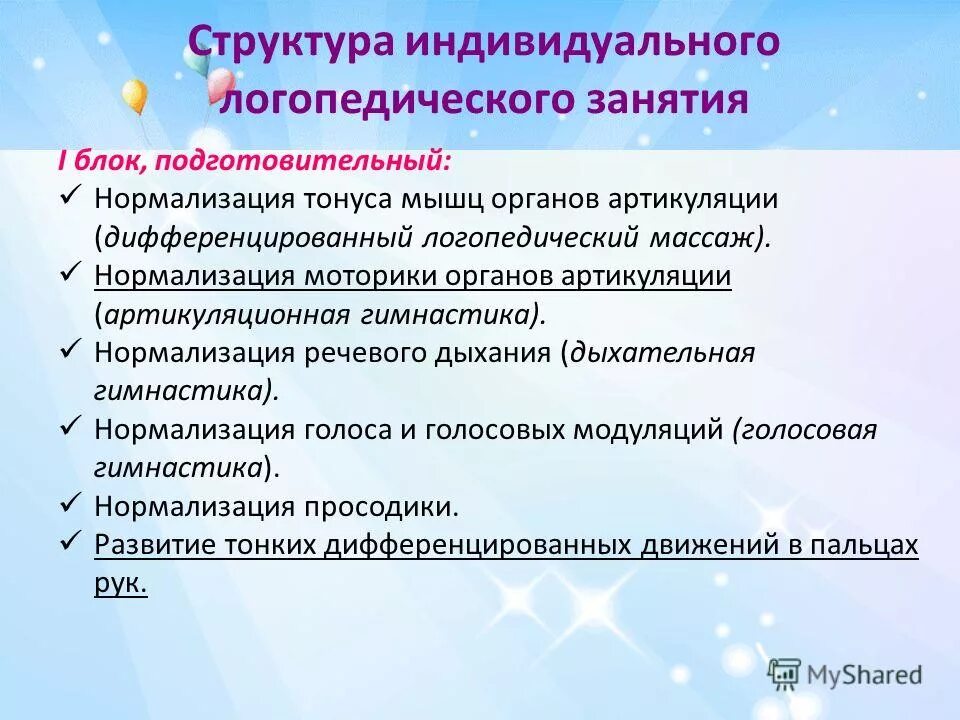 Структура индивидуального логопедического занятия

I блок, подготовительный:

✓ Нормализация тонуса мышц органов артикуляции (дифференцированный логопедический массаж).

✓ Нормализация моторики органов артикуляции (артикуляционная гимнастика).

✓ Нормализация речевого дыхания (дыхательная гимнастика).

✓ Нормализация голоса и голосовых модуляций (голосовая гимнастика).

✓ Нормализация просодики.

✓ Развитие тонких дифференцированных движений в пальцах рук.

MyShared